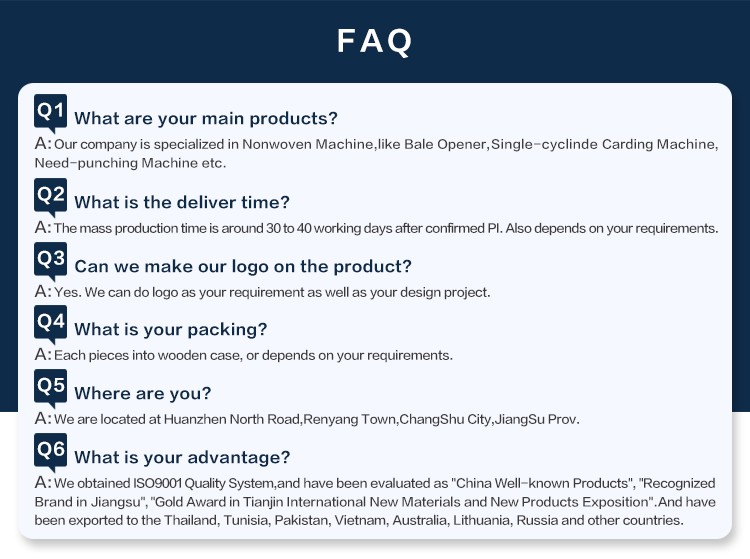 FAQ

Q1 What are your main products?

A: Our company is specialized in Nonwoven Machine,like Bale Opener,Single-cyclinde Carding Machine, Need-punching Machine etc.

Q2 What is the deliver time?

A: The mass production time is around 30 to 40 working days after confirmed PI. Also depends on your requirements.

Q3 Can we make our logo on the product?

A: Yes. We can do logo as your requirement as well as your design project.

Q4 What is your packing?

A: Each pieces into wooden case, or depends on your requirements.

Q5 Where are you?

A: We are located at Huanzhen North Road,Renyang Town,ChangShu City,JiangSu Prov.

Q6 What is your advantage?

A: We obtained ISO9001 Quality System,and have been evaluated as "China Well-known Products", "Recognized Brand in Jiangsu", "Gold Award in Tianjin International New Materials and New Products Exposition".And have been exported to the Thailand, Tunisia, Pakistan, Vietnam, Australia, Lithuania, Russia and other countries.